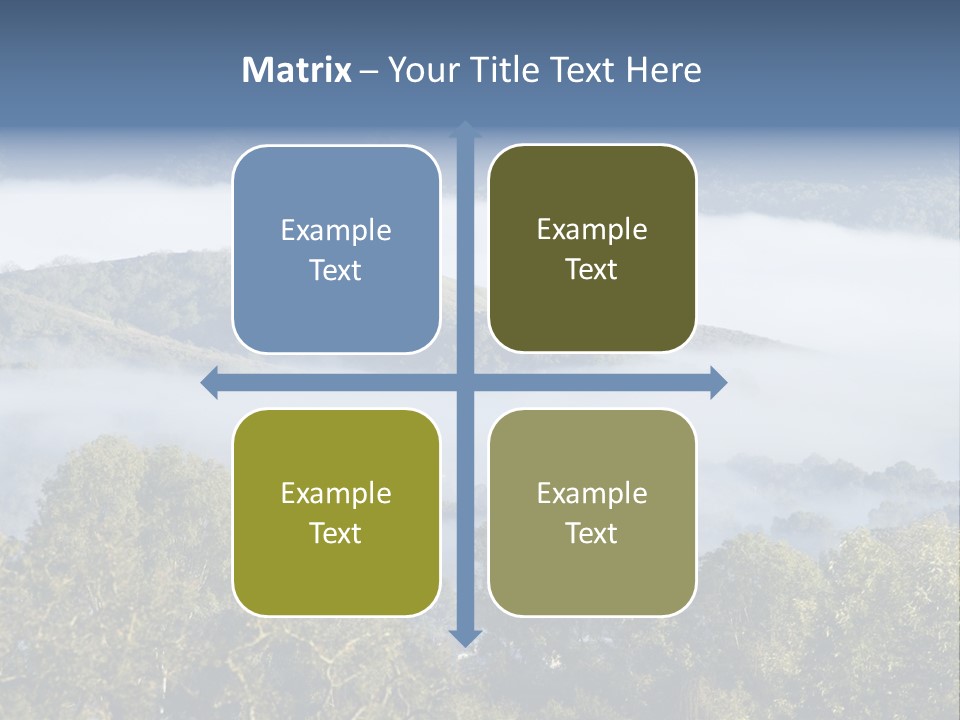 Matrix – Your Title Text Here

Example Text

Example Text

Example Text

Example Text